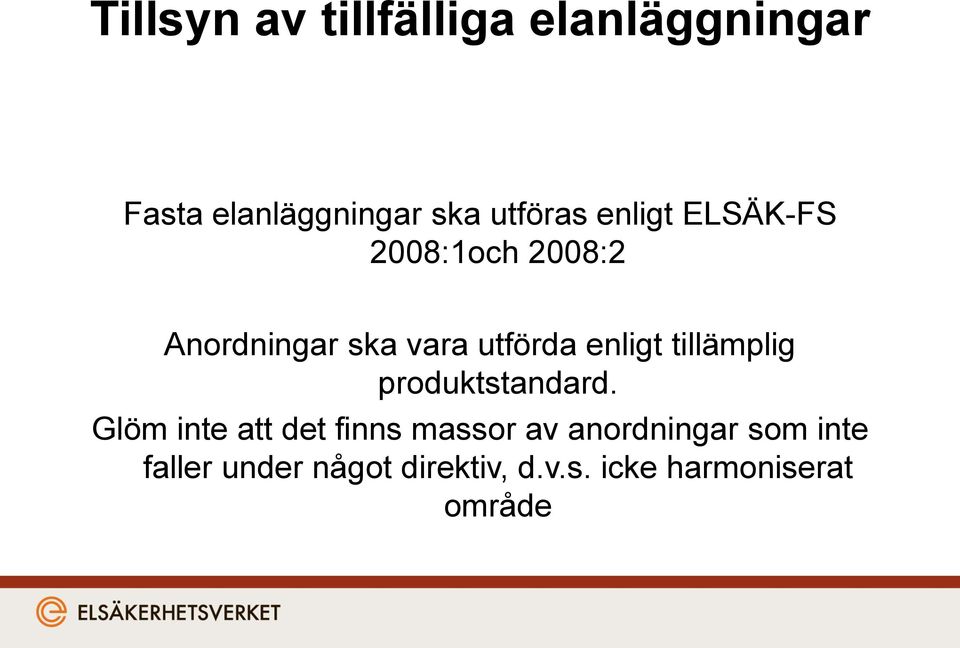 Tillsyn av tillfälliga elanläggningar

Fasta elanläggningar ska utföras enligt ELSÄK-FS 2008:1och 2008:2

Anordningar ska vara utförda enligt tillämplig produktstandard.

Glöm inte att det finns massor av anordningar som inte faller under något direktiv, d.v.s. icke harmoniserat område

ELSÄKERHETSVERKET